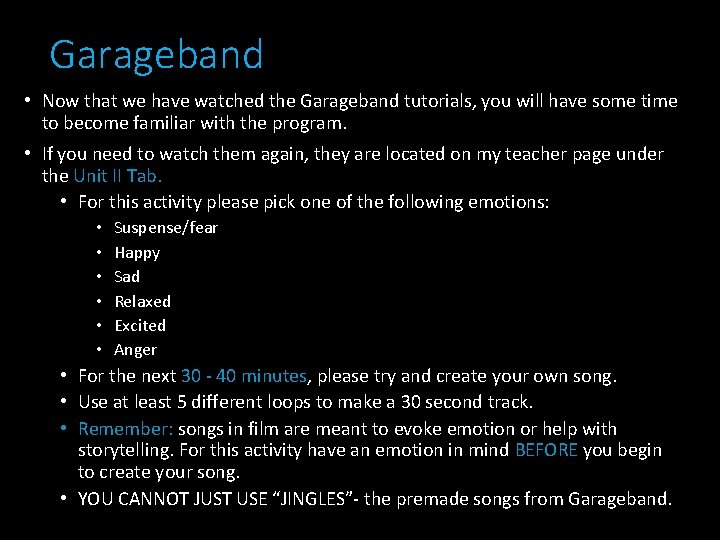 Garageband

• Now that we have watched the Garageband tutorials, you will have some time to become familiar with the program.

• If you need to watch them again, they are located on my teacher page under the Unit II Tab.

• For this activity please pick one of the following emotions:

• Suspense/fear
• Happy
• Sad
• Relaxed
• Excited
• Anger

• For the next 30 - 40 minutes, please try and create your own song.
• Use at least 5 different loops to make a 30 second track.
• Remember: songs in film are meant to evoke emotion or help with storytelling. For this activity have an emotion in mind BEFORE you begin to create your song.
• YOU CANNOT JUST USE “JINGLES”- the premade songs from Garageband.